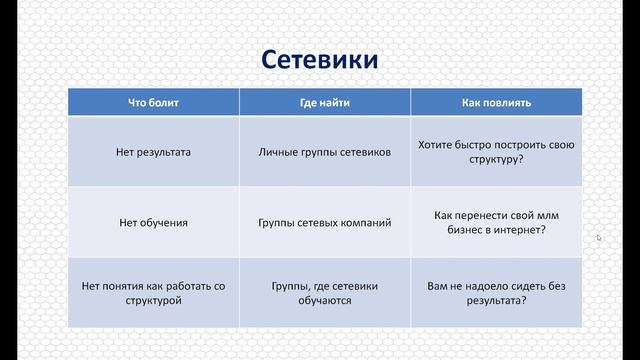 Сетевики

| Что болит | Где найти | Как повлиять |
|---|---|---|
| Нет результата | Личные группы сетевиков | Хотите быстро построить свою структуру? |
| Нет обучения | Группы сетевых компаний | Как перенести свой млм бизнес в интернет? |
| Нет понятия как работать со структурой | Группы, где сетевики обучаются | Вам не надоело сидеть без результата? |